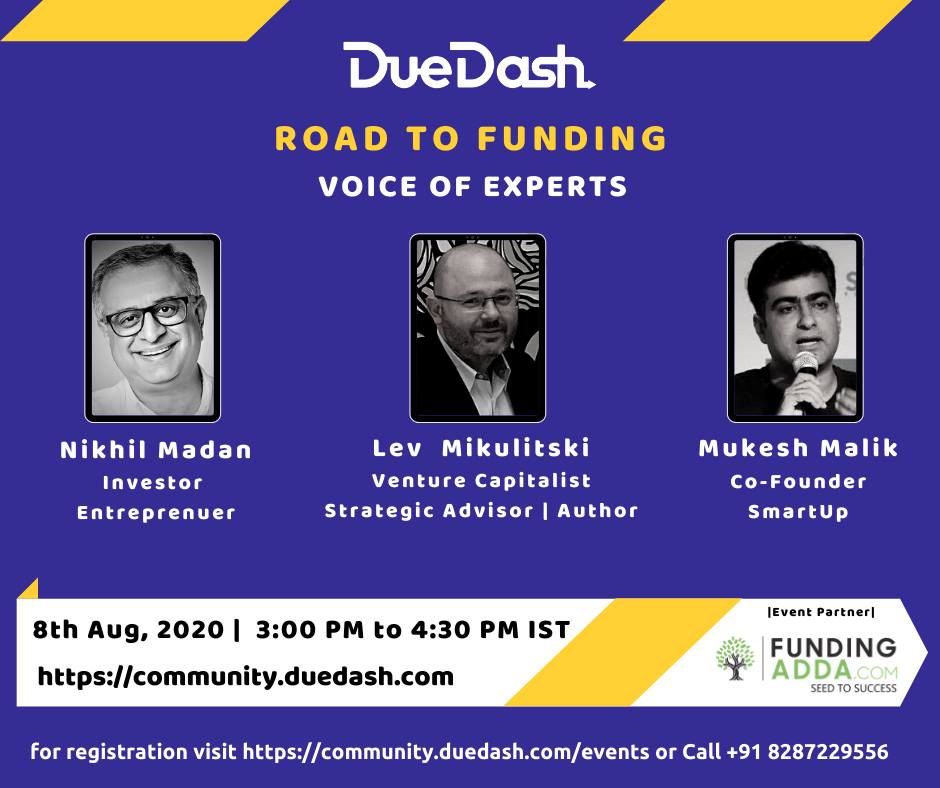 DueDash

ROAD TO FUNDING

VOICE OF EXPERTS

Nikhil Madan
Investor
Entreprenuer

Lev Mikulitski
Venture Capitalist
Strategic Advisor | Author

Mukesh Malik
Co-Founder
SmartUp

8th Aug, 2020 | 3:00 PM to 4:30 PM IST

https://community.duedash.com

|Event Partner|

FUNDING ADDA.COM
SEED TO SUCCESS

for registration visit https://community.duedash.com/events or Call +91 8287229556